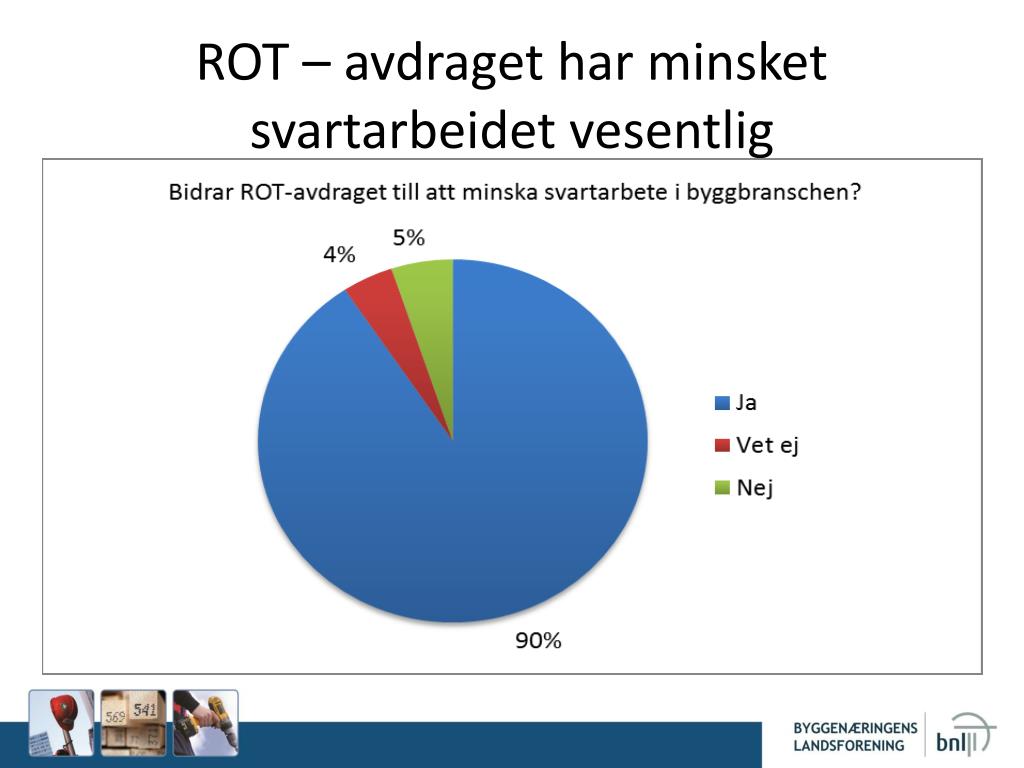 ROT – avdraget har minsket svartarbeidet vesentlig

Bidrar ROT-avdraget till att minska svartarbete i byggbranschen?

4%
5%
90%

Ja
Vet ej
Nej

569 541

BYGGENÆRINGENS LANDSFORENING
bnl